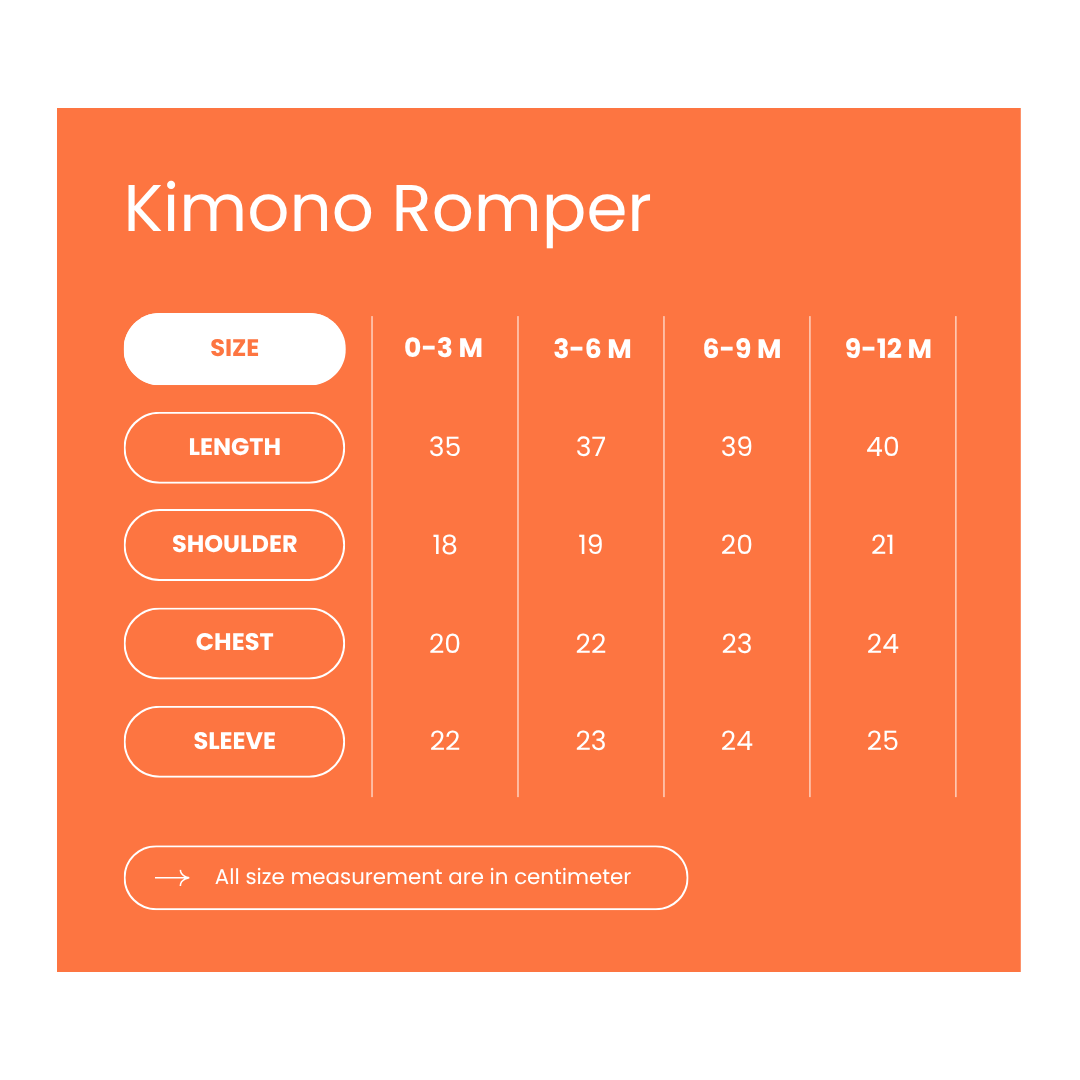 Kimono Romper

| SIZE | 0-3 M | 3-6 M | 6-9 M | 9-12 M |
|---|---|---|---|---|
| LENGTH | 35 | 37 | 39 | 40 |
| SHOULDER | 18 | 19 | 20 | 21 |
| CHEST | 20 | 22 | 23 | 24 |
| SLEEVE | 22 | 23 | 24 | 25 |

All size measurement are in centimeter